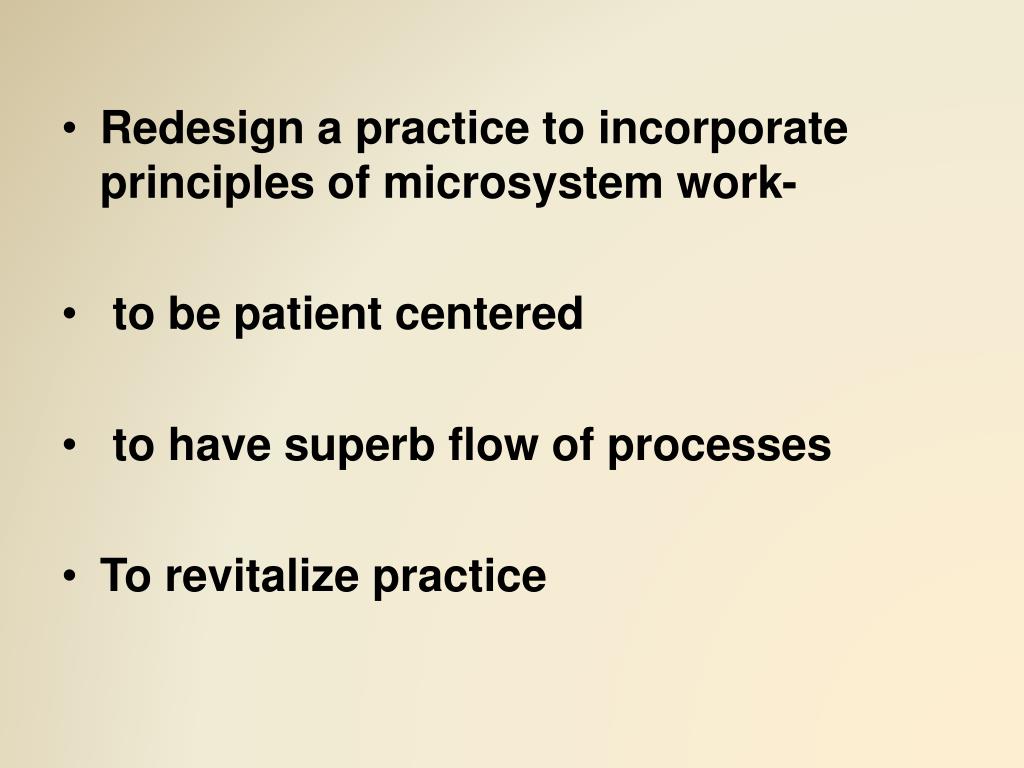 • Redesign a practice to incorporate principles of microsystem work-

• to be patient centered

• to have superb flow of processes

• To revitalize practice